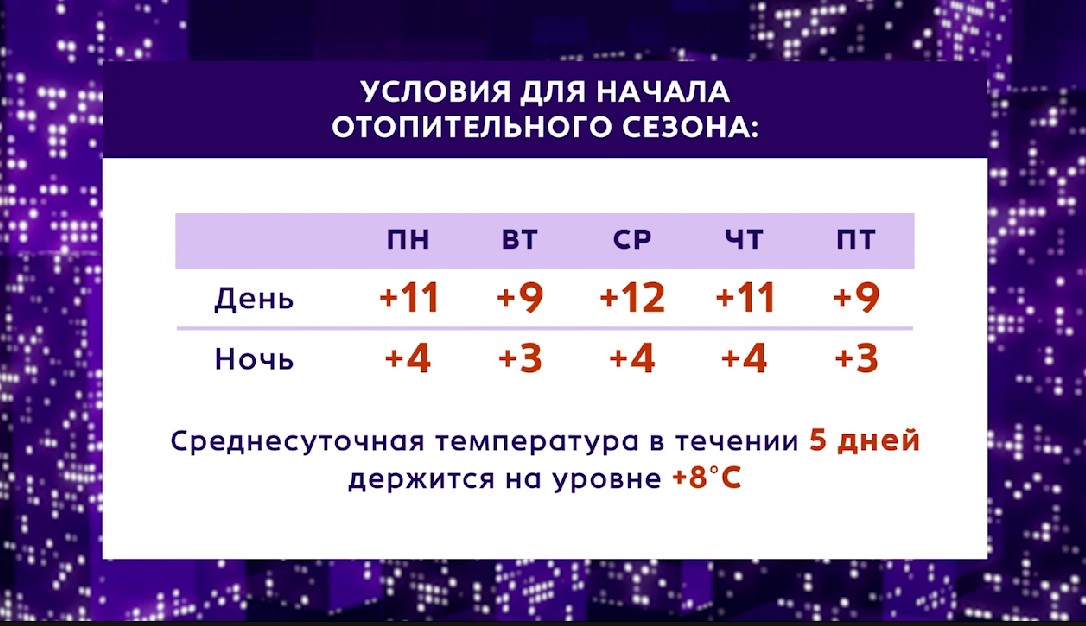 УСЛОВИЯ ДЛЯ НАЧАЛА ОТОПИТЕЛЬНОГО СЕЗОНА:

| | ПН | ВТ | СР | ЧТ | ПТ |
|---|---|---|---|---|---|
| День | +11 | +9 | +12 | +11 | +9 |
| Ночь | +4 | +3 | +4 | +4 | +3 |

Среднесуточная температура в течении 5 дней держится на уровне +8°C